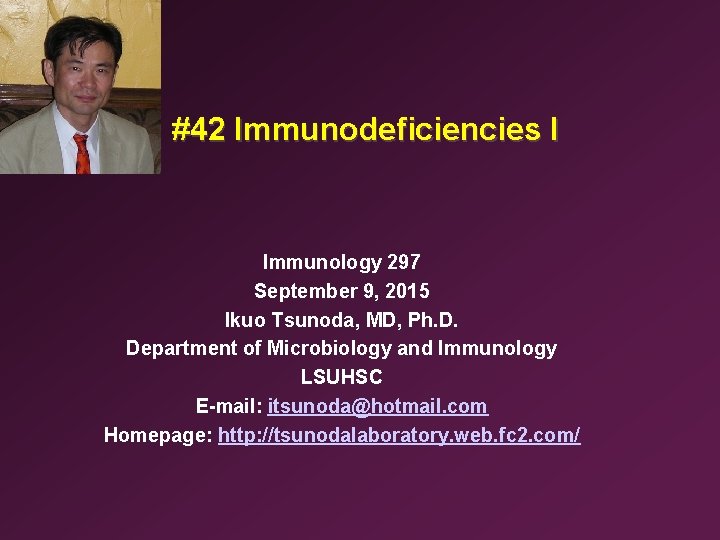 #42 Immunodeficiencies I

Immunology 297
September 9, 2015
Ikuo Tsunoda, MD, Ph.D.
Department of Microbiology and Immunology
LSUHSC
E-mail: itsunoda@hotmail.com
Homepage: http://tsunodalaboratory.web.fc2.com/